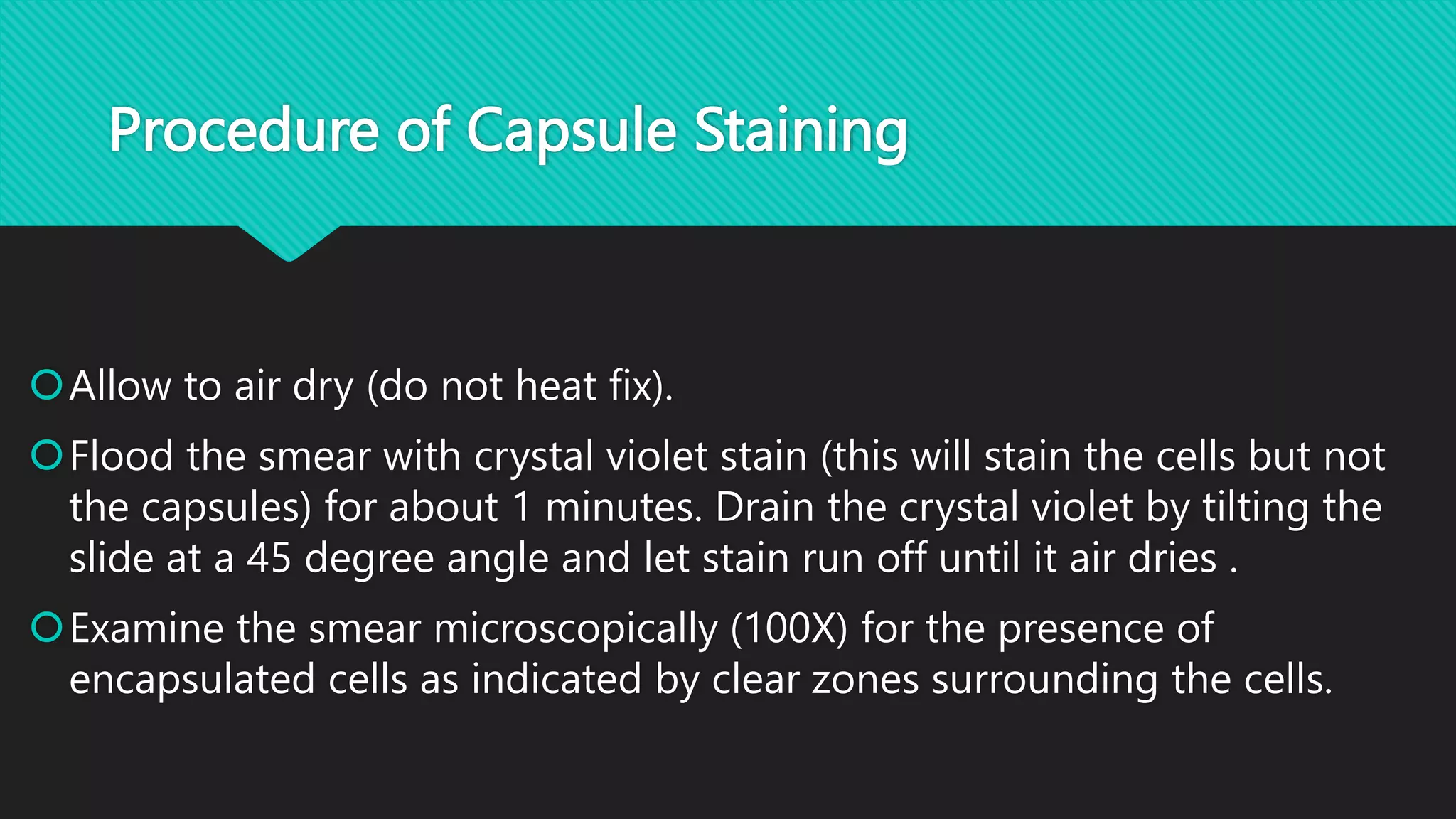 Procedure of Capsule Staining

Allow to air dry (do not heat fix).

Flood the smear with crystal violet stain (this will stain the cells but not the capsules) for about 1 minutes. Drain the crystal violet by tilting the slide at a 45 degree angle and let stain run off until it air dries .

Examine the smear microscopically (100X) for the presence of encapsulated cells as indicated by clear zones surrounding the cells.